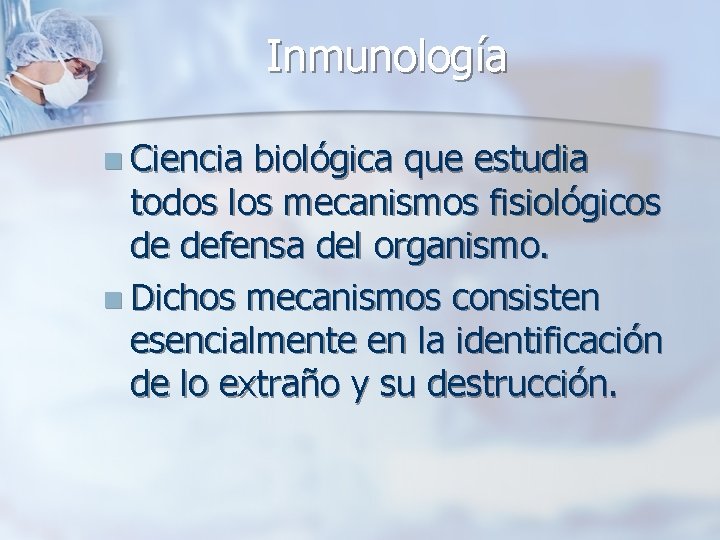 Inmunología

Ciencia biológica que estudia todos los mecanismos fisiológicos de defensa del organismo.

Dichos mecanismos consisten esencialmente en la identificación de lo extraño y su destrucción.